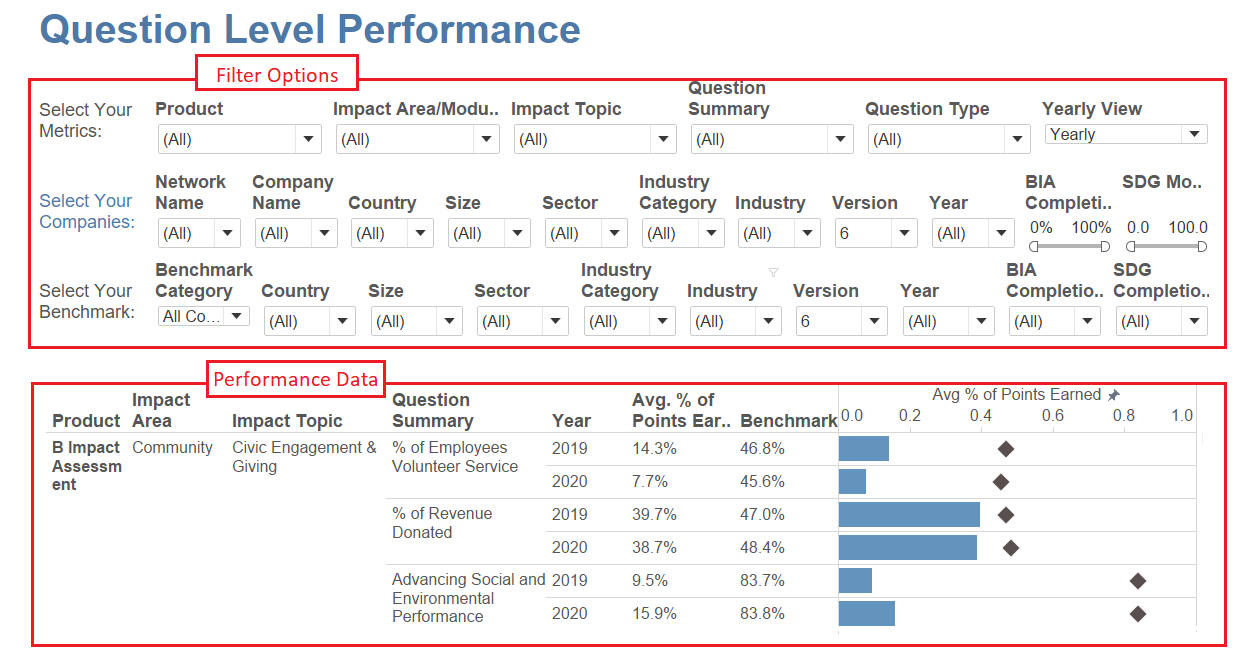 Question Level Performance

Filter Options

Select Your Metrics:

Product
(All)

Impact Area/Modu..
(All)

Impact Topic
(All)

Question Summary
(All)

Question Type
(All)

Yearly View
Yearly

Select Your Companies:

Network Name
(All)

Company Name
(All)

Country
(All)

Size
(All)

Sector
(All)

Industry Category
(All)

Industry
(All)

Version
6

Year
(All)

BIA Completi..
0% 100%

SDG Mo..
0.0 100.0

Select Your Benchmark:

Benchmark Category
All Co...

Country
(All)

Size
(All)

Sector
(All)

Industry Category
(All)

Industry
(All)

Version
6

Year
(All)

BIA Completio..
(All)

SDG Completio..
(All)

Performance Data

| Product | Impact Area | Impact Topic | Question Summary | Year | Avg. % of Points Ear.. | Benchmark |
|---|---|---|---|---|---|---|
| B Impact Assessment | Community | Civic Engagement & Giving | % of Employees Volunteer Service | 2019 | 14.3% | 46.8% |
| | | | | 2020 | 7.7% | 45.6% |
| | | | % of Revenue Donated | 2019 | 39.7% | 47.0% |
| | | | | 2020 | 38.7% | 48.4% |
| | | | Advancing Social and Environmental Performance | 2019 | 9.5% | 83.7% |
| | | | | 2020 | 15.9% | 83.8% |

Avg % of Points Earned
0.0 0.2 0.4 0.6 0.8 1.0